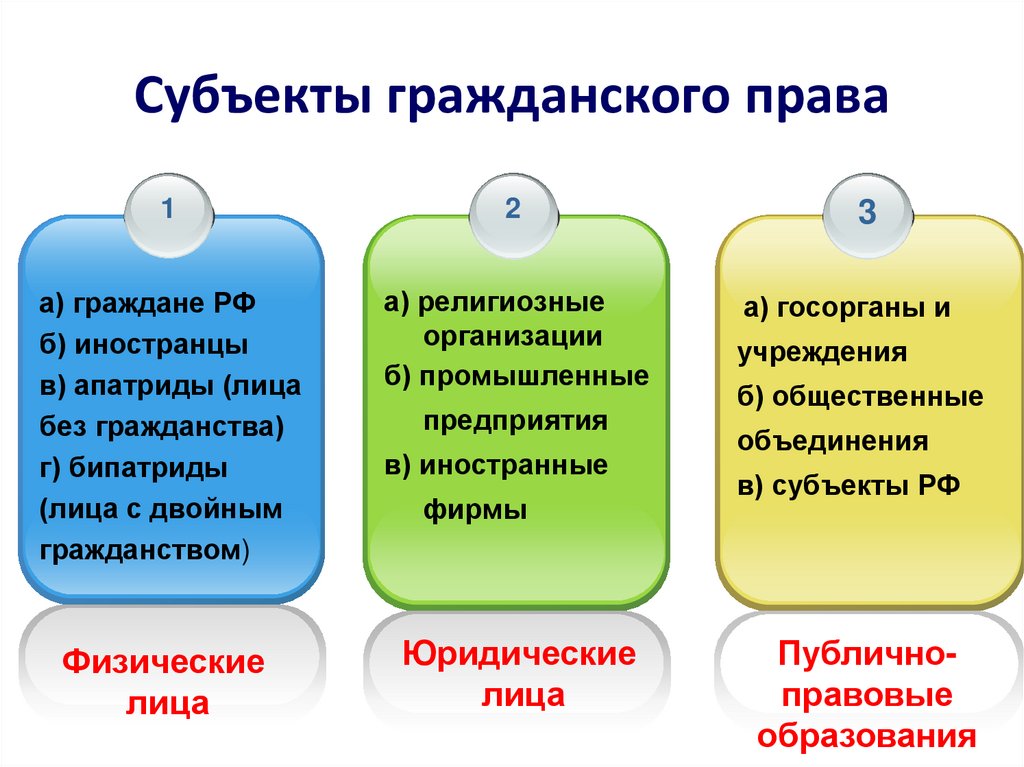 Субъекты гражданского права

1

а) граждане РФ
б) иностранцы
в) апатриды (лица без гражданства)
г) бипатриды (лица с двойным гражданством)

Физические лица

2

а) религиозные организации
б) промышленные предприятия
в) иностранные фирмы

Юридические лица

3

а) госорганы и учреждения
б) общественные объединения
в) субъекты РФ

Публично-правовые образования